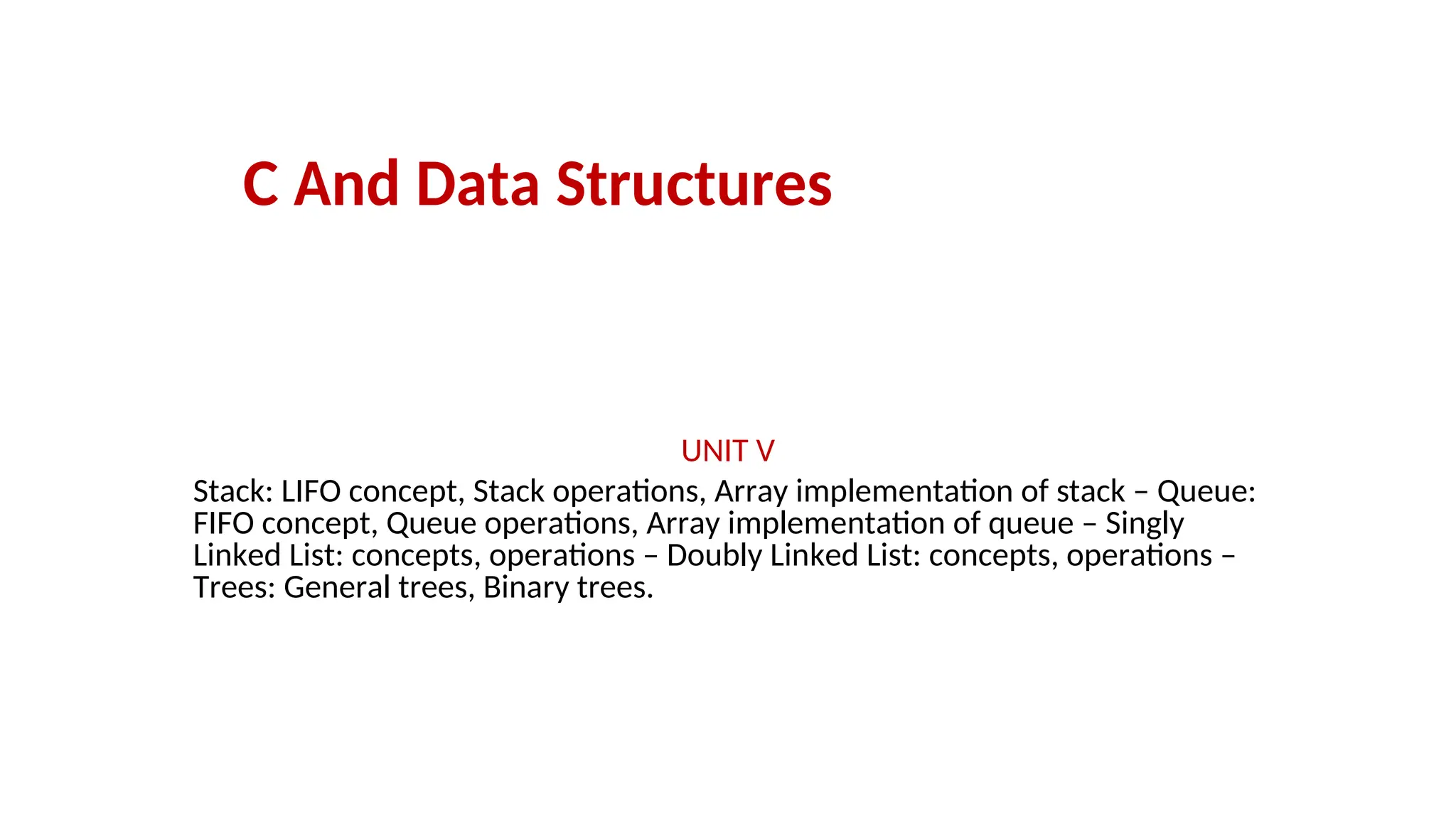 C And Data Structures

UNIT V

Stack: LIFO concept, Stack operations, Array implementation of stack – Queue: FIFO concept, Queue operations, Array implementation of queue – Singly Linked List: concepts, operations – Doubly Linked List: concepts, operations – Trees: General trees, Binary trees.